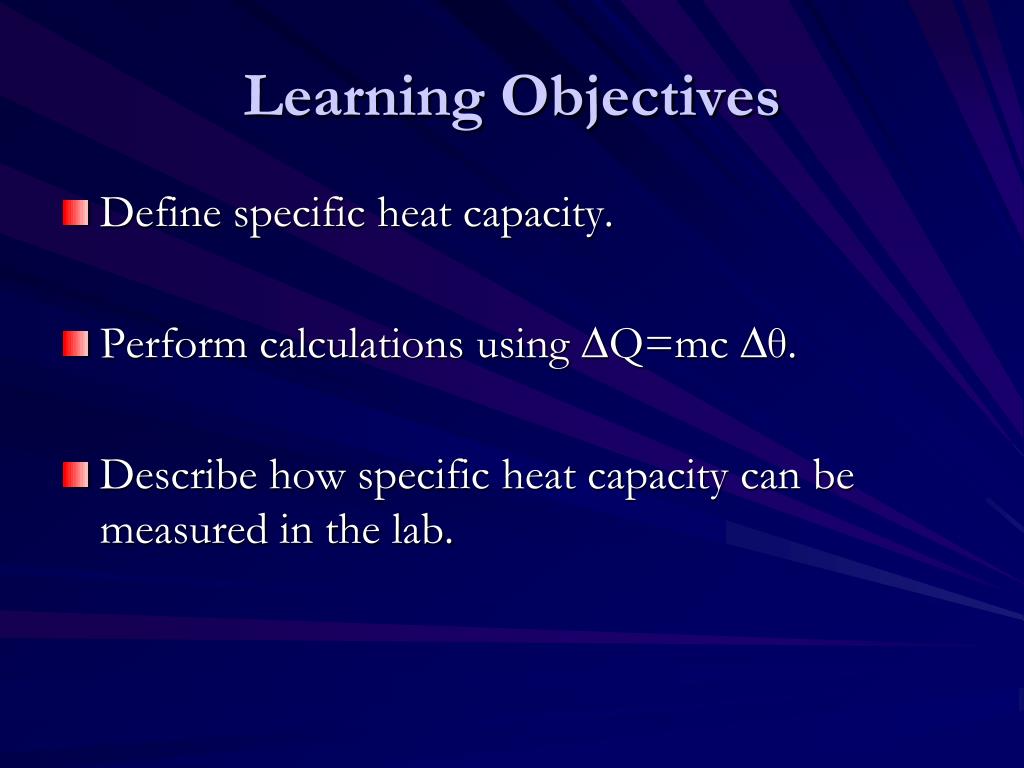 Learning Objectives

Define specific heat capacity.

Perform calculations using $\Delta Q=mc\ \Delta\theta$.

Describe how specific heat capacity can be measured in the lab.